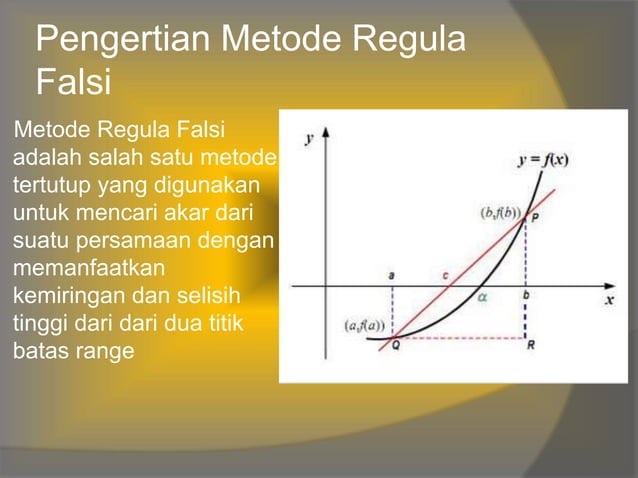 Pengertian Metode Regula Falsi

Metode Regula Falsi adalah salah satu metode tertutup yang digunakan untuk mencari akar dari suatu persamaan dengan memanfaatkan kemiringan dan selisih tinggi dari dari dua titik batas range

$y$

$y = f(x)$

$(b, f(b))$

P

a

c

$\alpha$

b

$x$

$(a, f(a))$

Q

R